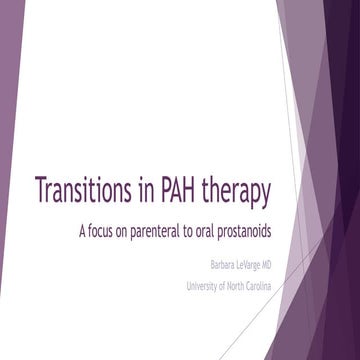 Transitions in PAH therapy

A focus on parenteral to oral prostanoids

Barbara LeVarge MD

University of North Carolina